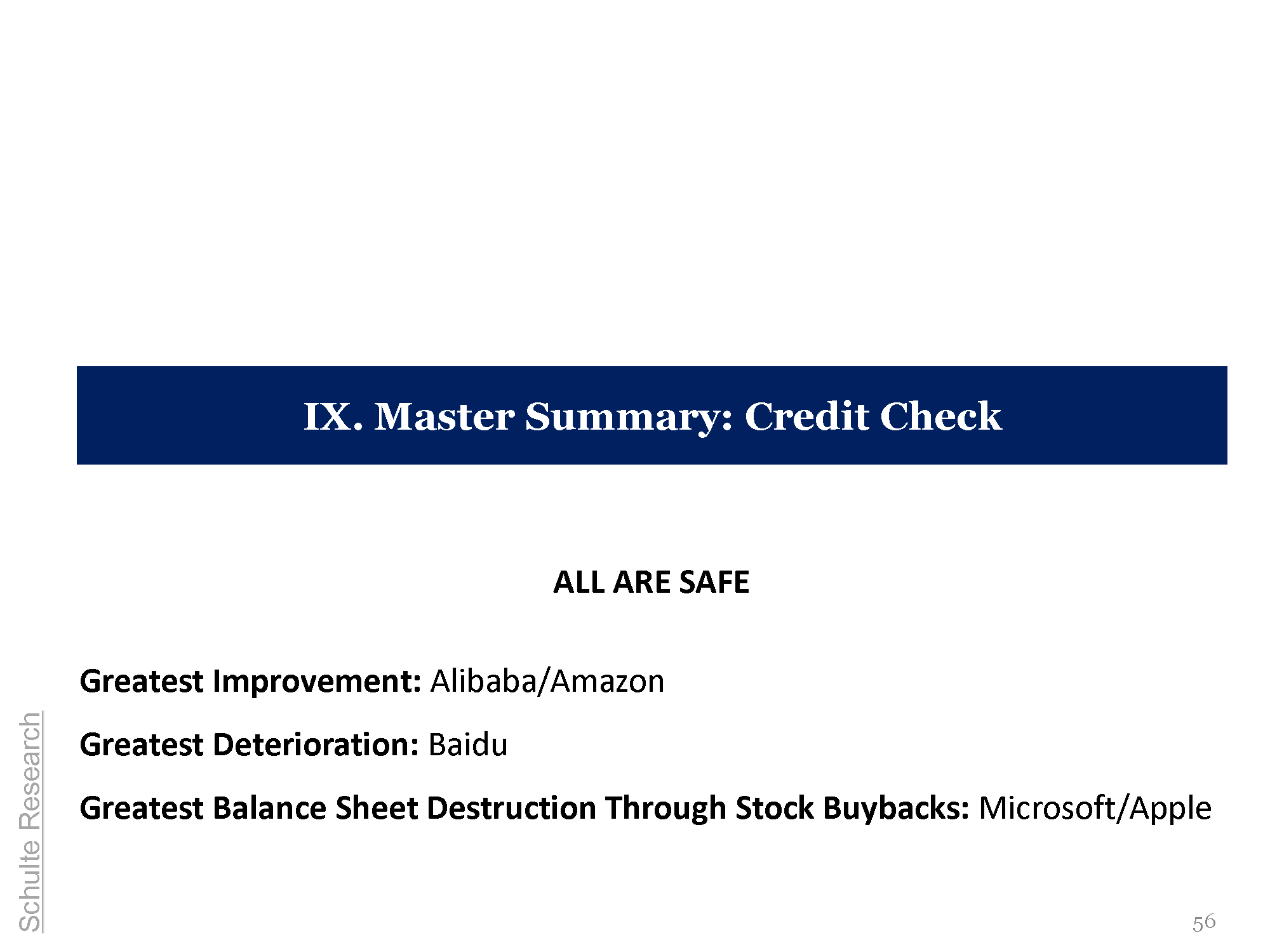 IX. Master Summary: Credit Check

ALL ARE SAFE

Greatest Improvement: Alibaba/Amazon

Greatest Deterioration: Baidu

Greatest Balance Sheet Destruction Through Stock Buybacks: Microsoft/Apple

Schulte Research

56